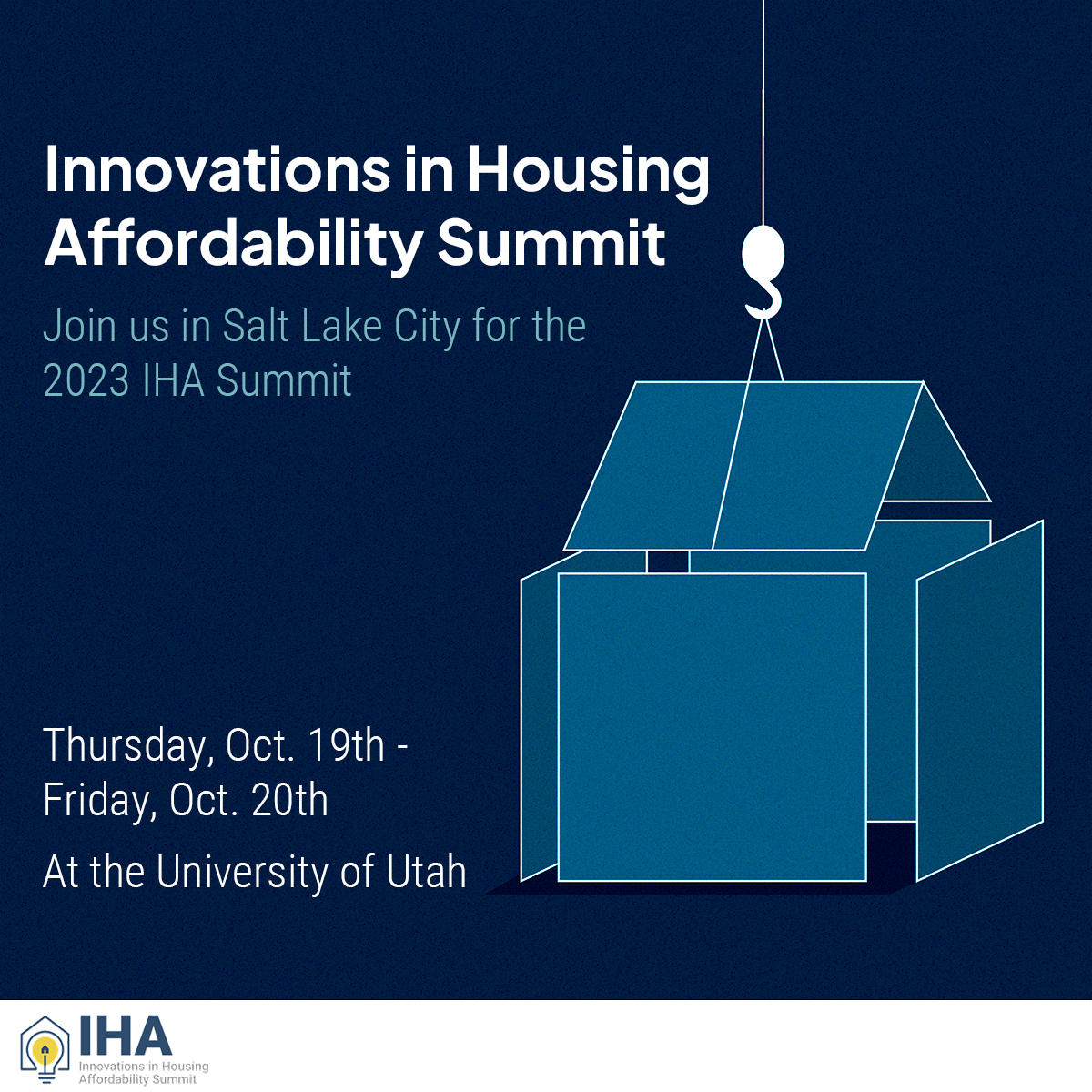 Innovations in Housing Affordability Summit

Join us in Salt Lake City for the 2023 IHA Summit

Thursday, Oct. 19th - Friday, Oct. 20th

At the University of Utah

IHA
Innovations in Housing Affordability Summit